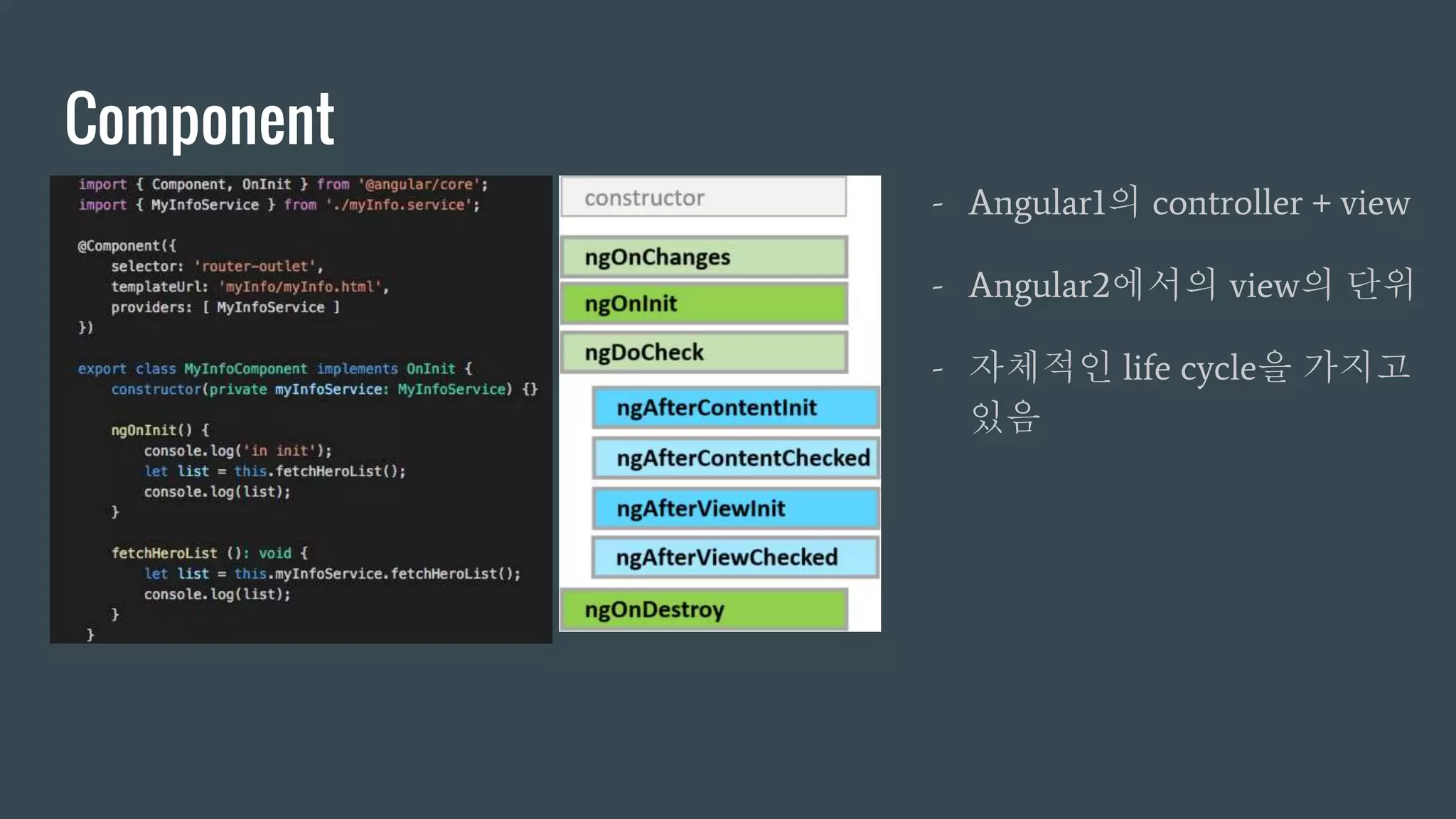 Component

import { Component, OnInit } from '@angular/core';
import { MyInfoService } from './myInfo.service';

@Component({
    selector: 'router-outlet',
    templateUrl: 'myInfo/myInfo.html',
    providers: [ MyInfoService ]
})

export class MyInfoComponent implements OnInit {
    constructor(private myInfoService: MyInfoService) {}

    ngOnInit() {
        console.log('in init');
        let list = this.fetchHeroList();
        console.log(list);
    }

    fetchHeroList (): void {
        let list = this.myInfoService.fetchHeroList();
        console.log(list);
    }
}

constructor

ngOnChanges

ngOnInit

ngDoCheck

ngAfterContentInit

ngAfterContentChecked

ngAfterViewInit

ngAfterViewChecked

ngOnDestroy

- Angular1의 controller + view

- Angular2에서의 view의 단위

- 자체적인 life cycle을 가지고 있음